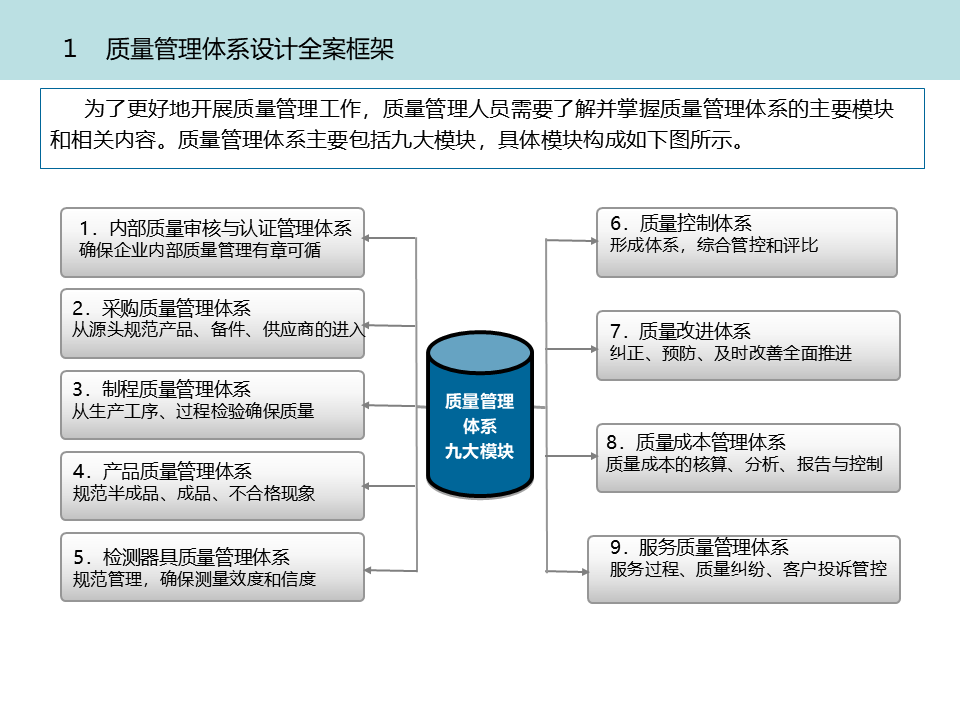 1 质量管理体系设计全案框架

为了更好地开展质量管理工作，质量管理人员需要了解并掌握质量管理体系的主要模块和相关内容。质量管理体系主要包括九大模块，具体模块构成如下图所示。

1．内部质量审核与认证管理体系
确保企业内部质量管理有章可循

2．采购质量管理体系
从源头规范产品、备件、供应商的进入

3．制程质量管理体系
从生产工序、过程检验确保质量

4．产品质量管理体系
规范半成品、成品、不合格现象

5．检测器具质量管理体系
规范管理，确保测量效度和信度

质量管理
体系
九大模块

6．质量控制体系
形成体系，综合管控和评比

7．质量改进体系
纠正、预防、及时改善全面推进

8．质量成本管理体系
质量成本的核算、分析、报告与控制

9．服务质量管理体系
服务过程、质量纠纷、客户投诉管控